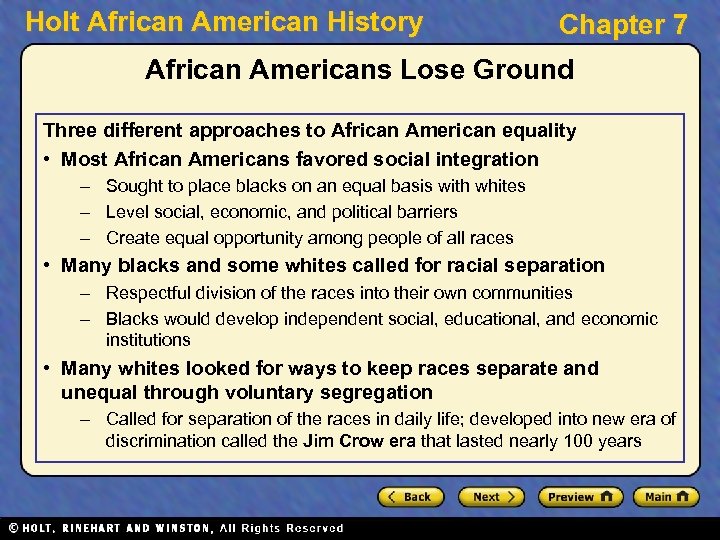 Holt African American History

Chapter 7

African Americans Lose Ground

Three different approaches to African American equality

• Most African Americans favored social integration
– Sought to place blacks on an equal basis with whites
– Level social, economic, and political barriers
– Create equal opportunity among people of all races

• Many blacks and some whites called for racial separation
– Respectful division of the races into their own communities
– Blacks would develop independent social, educational, and economic institutions

• Many whites looked for ways to keep races separate and unequal through voluntary segregation
– Called for separation of the races in daily life; developed into new era of discrimination called the Jim Crow era that lasted nearly 100 years

Back

Next

Preview

Main

© HOLT, RINEHART AND WINSTON, All Rights Reserved